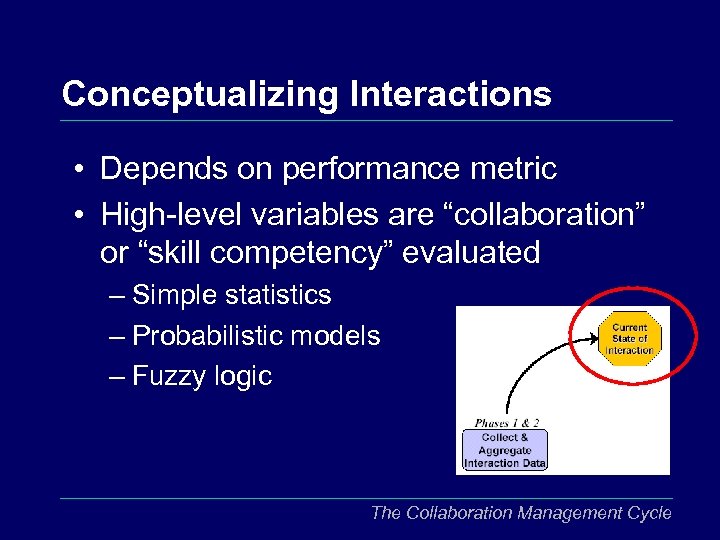 Conceptualizing Interactions

• Depends on performance metric
• High-level variables are “collaboration” or “skill competency” evaluated
– Simple statistics
– Probabilistic models
– Fuzzy logic

Current State of Interaction

Phases 1 & 2
Collect & Aggregate Interaction Data

The Collaboration Management Cycle